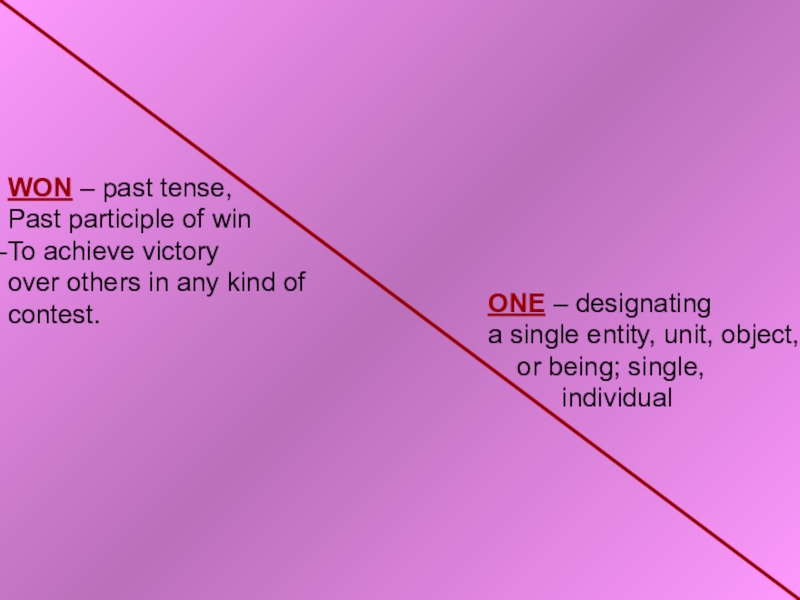 WON – past tense,
Past participle of win
-To achieve victory over others in any kind of contest.

ONE – designating a single entity, unit, object, or being; single, individual